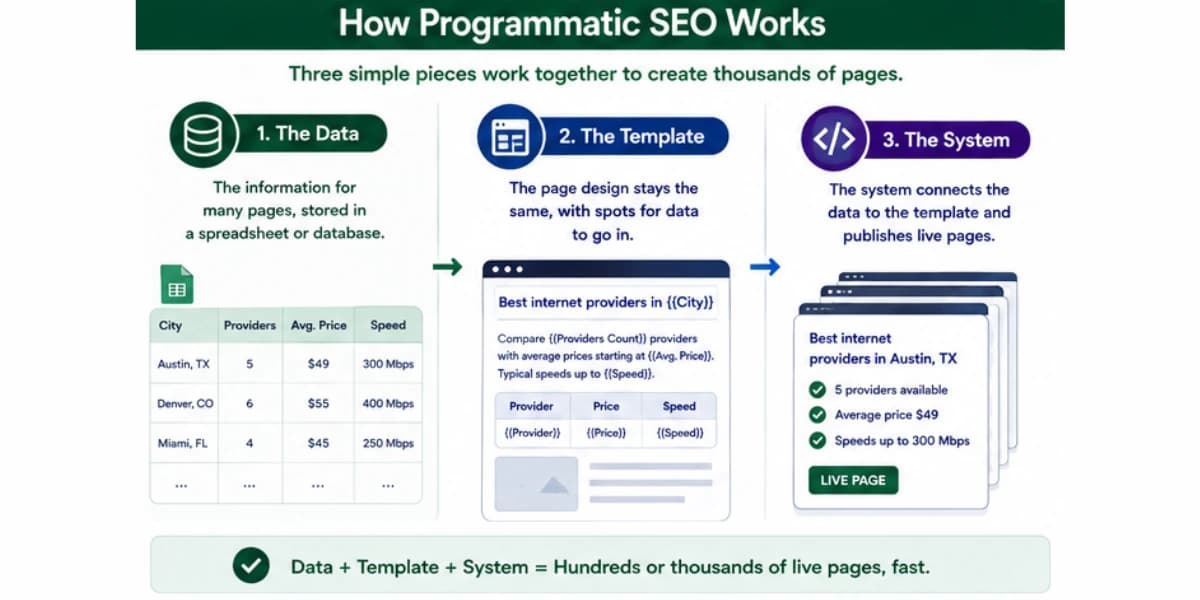 How Programmatic SEO Works

Three simple pieces work together to create thousands of pages.

1. The Data

The information for many pages, stored in a spreadsheet or database.

| City | Providers | Avg. Price | Speed |
|---|---|---|---|
| Austin, TX | 5 | $49 | 300 Mbps |
| Denver, CO | 6 | $55 | 400 Mbps |
| Miami, FL | 4 | $45 | 250 Mbps |
| ... | ... | ... | ... |

2. The Template

The page design stays the same, with spots for data to go in.

Best internet providers in {{City}}

Compare {{Providers Count}} providers with average prices starting at {{Avg. Price}}. Typical speeds up to {{Speed}}.

| Provider | Price | Speed |
|---|---|---|
| {{Provider}} | {{Price}} | {{Speed}} |

3. The System

The system connects the data to the template and publishes live pages.

Best internet providers in Austin, TX

5 providers available
Average price $49
Speeds up to 300 Mbps

LIVE PAGE

Data + Template + System = Hundreds or thousands of live pages, fast.